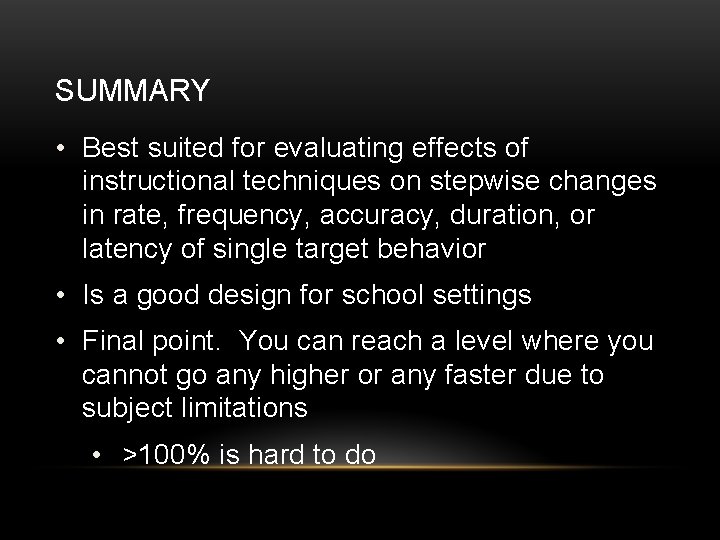 SUMMARY

• Best suited for evaluating effects of instructional techniques on stepwise changes in rate, frequency, accuracy, duration, or latency of single target behavior

• Is a good design for school settings

• Final point. You can reach a level where you cannot go any higher or any faster due to subject limitations

• >100% is hard to do